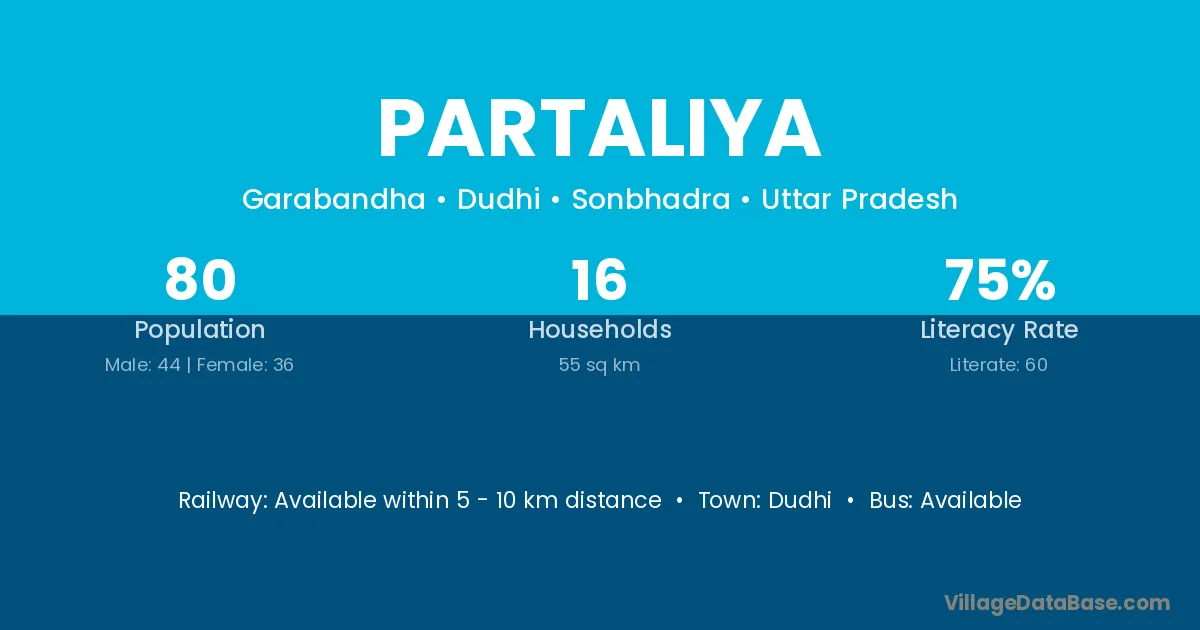 PARTALIYA

Garabandha • Dudhi • Sonbhadra • Uttar Pradesh

80
Population
Male: 44 | Female: 36

16
Households
55 sq km

75%
Literacy Rate
Literate: 60

Railway: Available within 5 - 10 km distance • Town: Dudhi • Bus: Available

VillageDataBase.com